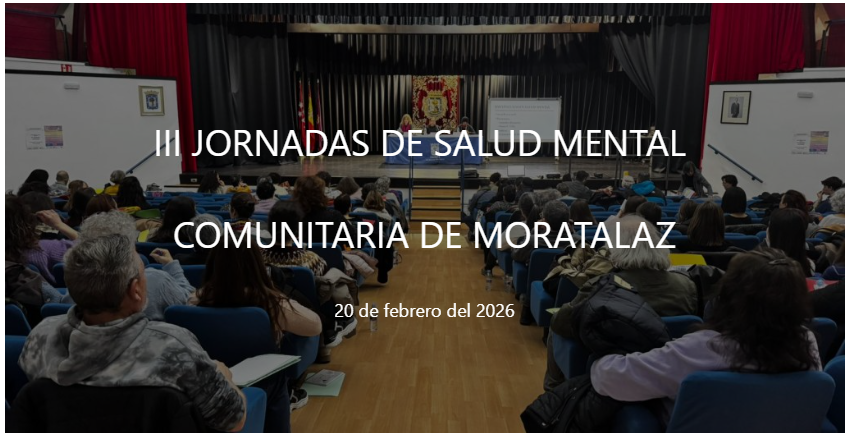 III JORNADAS DE SALUD MENTAL

COMUNITARIA DE MORATALAZ

20 de febrero del 2026